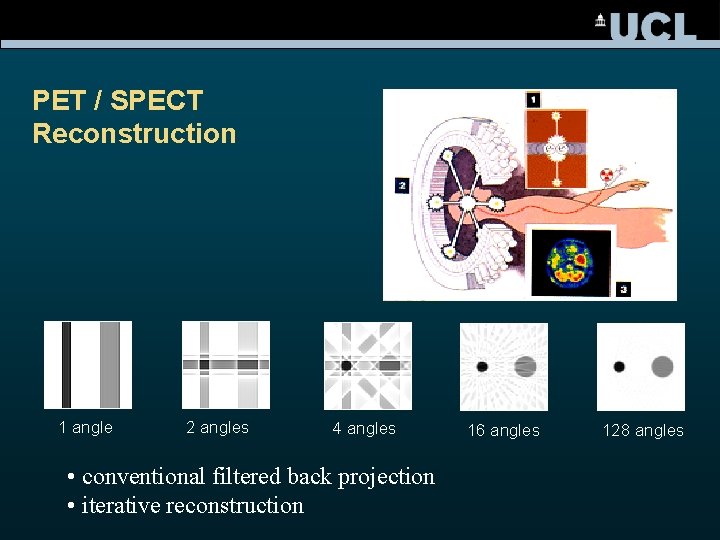 UCL

PET / SPECT Reconstruction

1

2

3

1 angle

2 angles

4 angles

16 angles

128 angles

• conventional filtered back projection
• iterative reconstruction